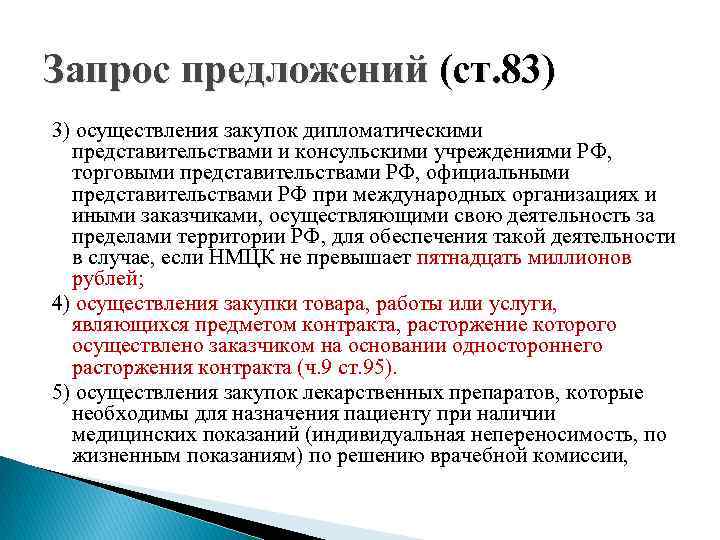 Запрос предложений (ст.83)

3) осуществления закупок дипломатическими представительствами и консульскими учреждениями РФ, торговыми представительствами РФ, официальными представительствами РФ при международных организациях и иными заказчиками, осуществляющими свою деятельность за пределами территории РФ, для обеспечения такой деятельности в случае, если НМЦК не превышает пятнадцать миллионов рублей;

4) осуществления закупки товара, работы или услуги, являющихся предметом контракта, расторжение которого осуществлено заказчиком на основании одностороннего расторжения контракта (ч.9 ст.95).

5) осуществления закупок лекарственных препаратов, которые необходимы для назначения пациенту при наличии медицинских показаний (индивидуальная непереносимость, по жизненным показаниям) по решению врачебной комиссии,